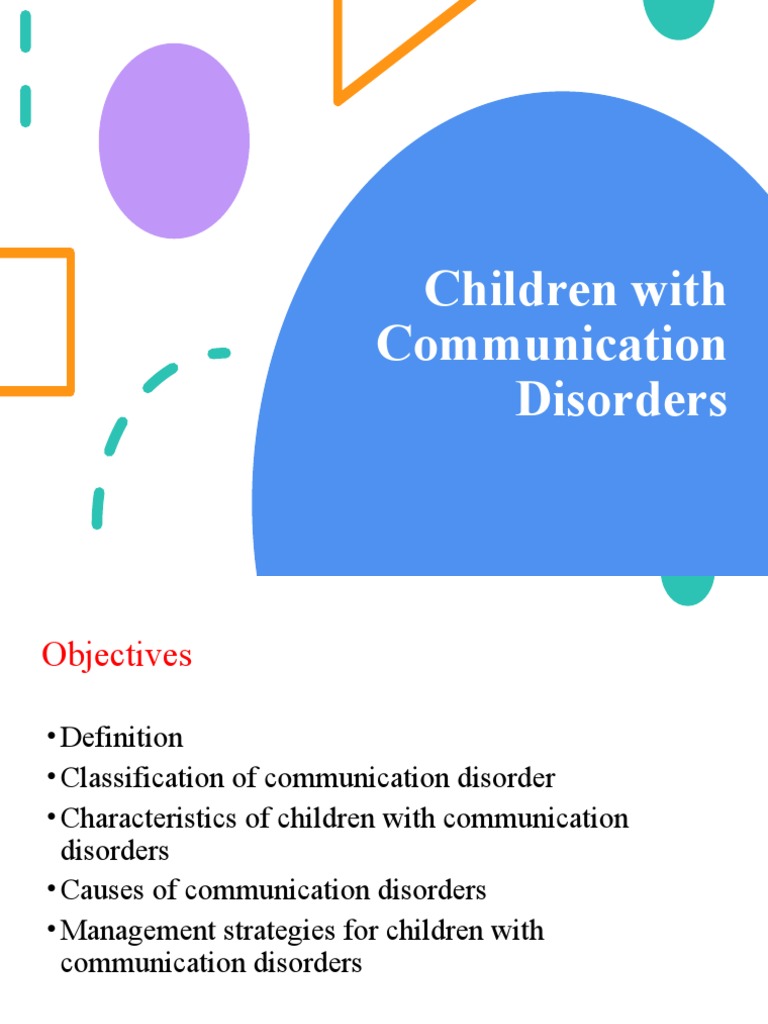 Children with Communication Disorders

Objectives

• Definition
• Classification of communication disorder
• Characteristics of children with communication disorders
• Causes of communication disorders
• Management strategies for children with communication disorders